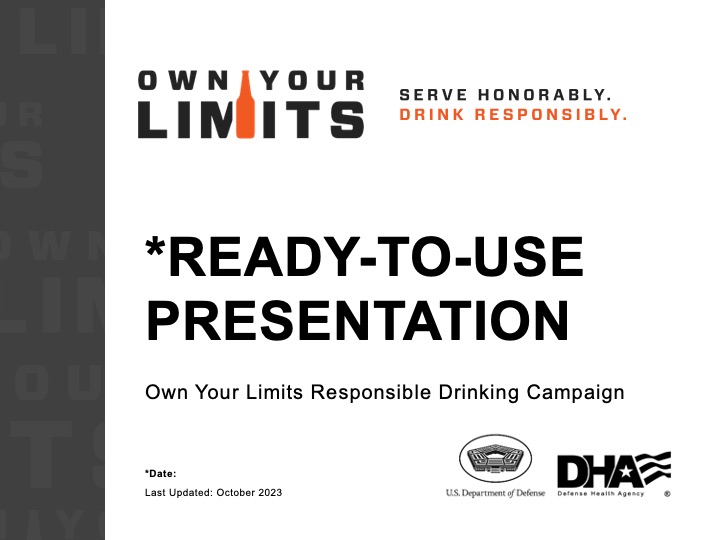 OWN YOUR LIMITS

SERVE HONORABLY.
DRINK RESPONSIBLY.

*READY-TO-USE PRESENTATION

Own Your Limits Responsible Drinking Campaign

*Date:
Last Updated: October 2023

U.S. Department of Defense

DHA
Defense Health Agency
®